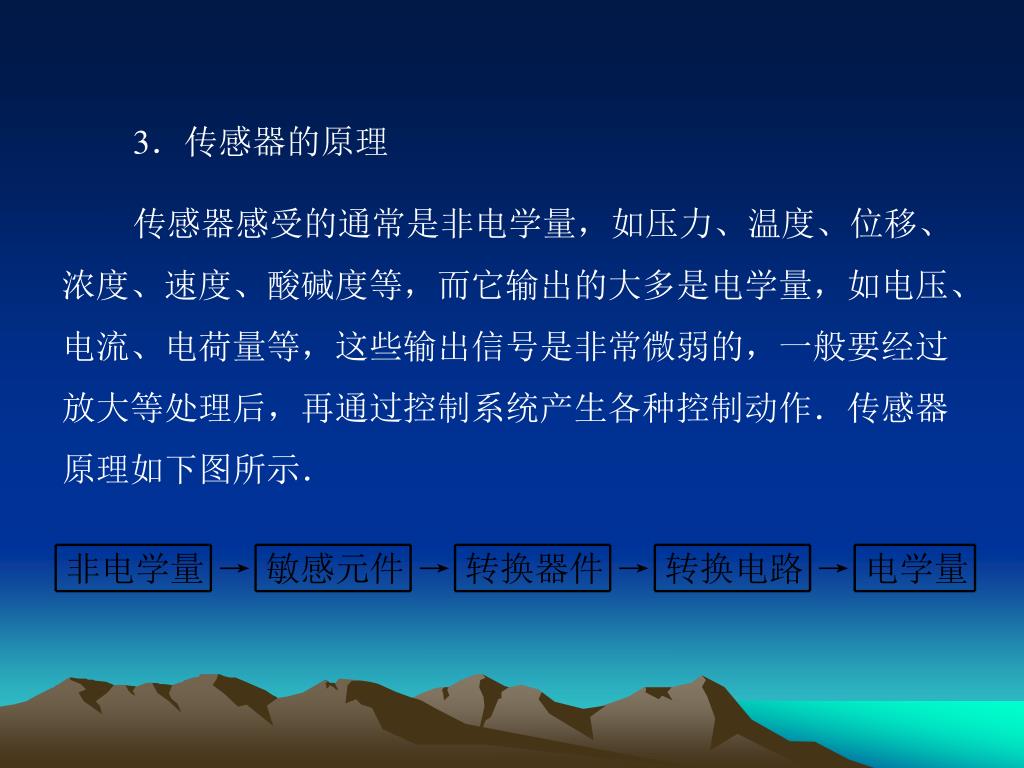 3．传感器的原理

传感器感受的通常是非电学量，如压力、温度、位移、浓度、速度、酸碱度等，而它输出的大多是电学量，如电压、电流、电荷量等，这些输出信号是非常微弱的，一般要经过放大等处理后，再通过控制系统产生各种控制动作．传感器原理如下图所示．

非电学量 → 敏感元件 → 转换器件 → 转换电路 → 电学量